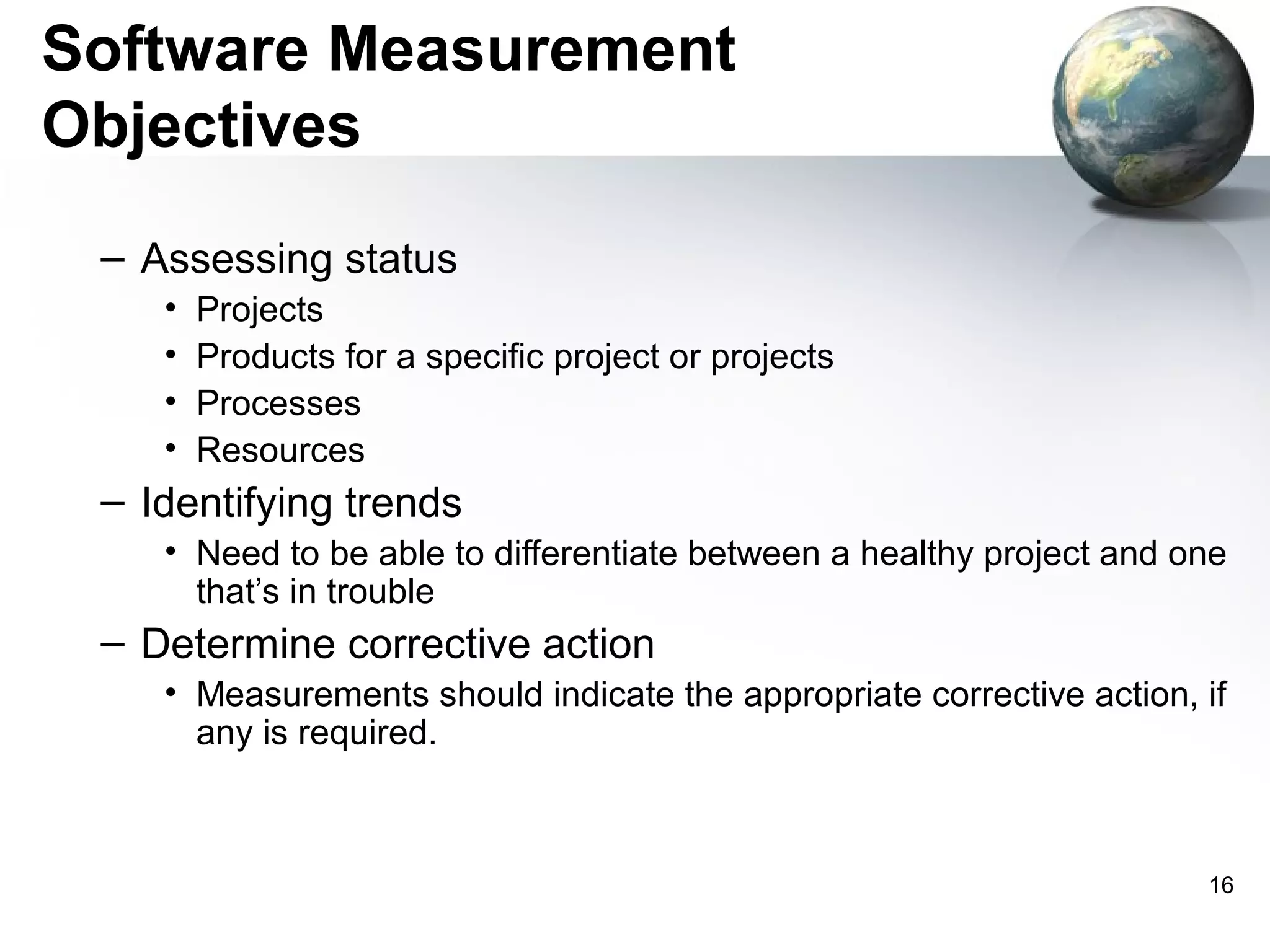 Software Measurement Objectives

– Assessing status
• Projects
• Products for a specific project or projects
• Processes
• Resources
– Identifying trends
• Need to be able to differentiate between a healthy project and one that’s in trouble
– Determine corrective action
• Measurements should indicate the appropriate corrective action, if any is required.

16